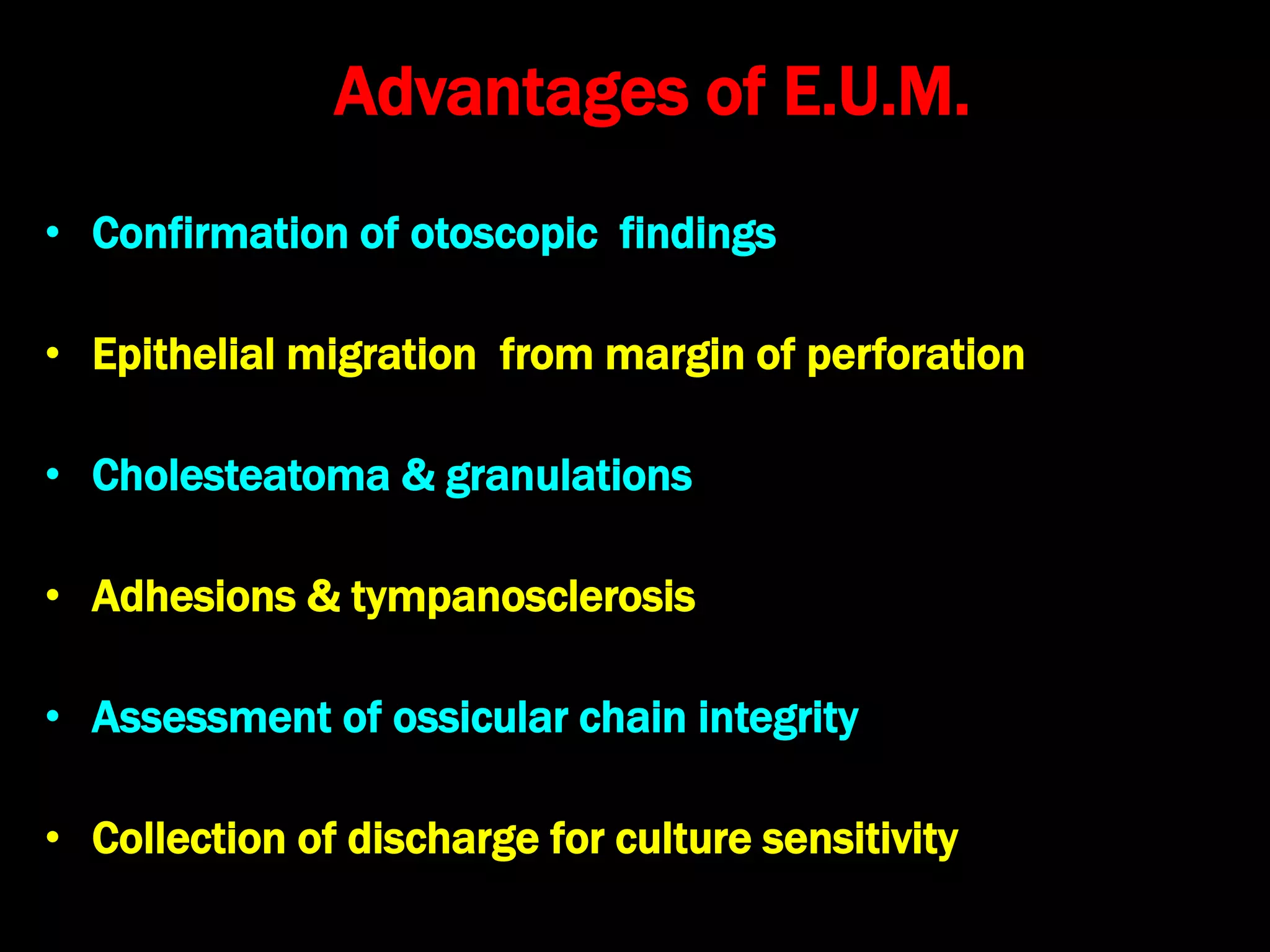 Advantages of E.U.M.

• Confirmation of otoscopic findings

• Epithelial migration from margin of perforation

• Cholesteatoma & granulations

• Adhesions & tympanosclerosis

• Assessment of ossicular chain integrity

• Collection of discharge for culture sensitivity